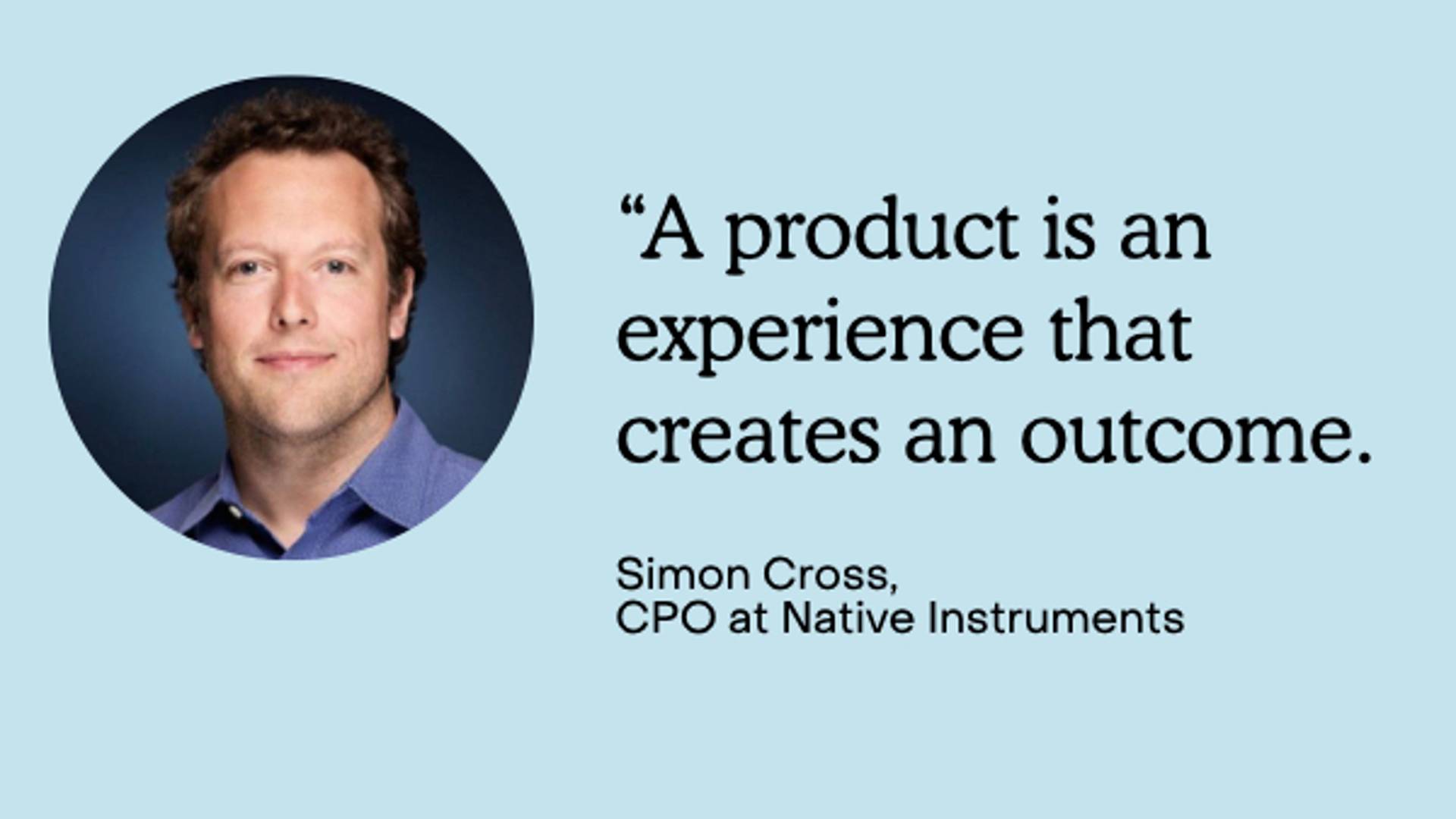 “A product is an experience that creates an outcome.

Simon Cross,
CPO at Native Instruments